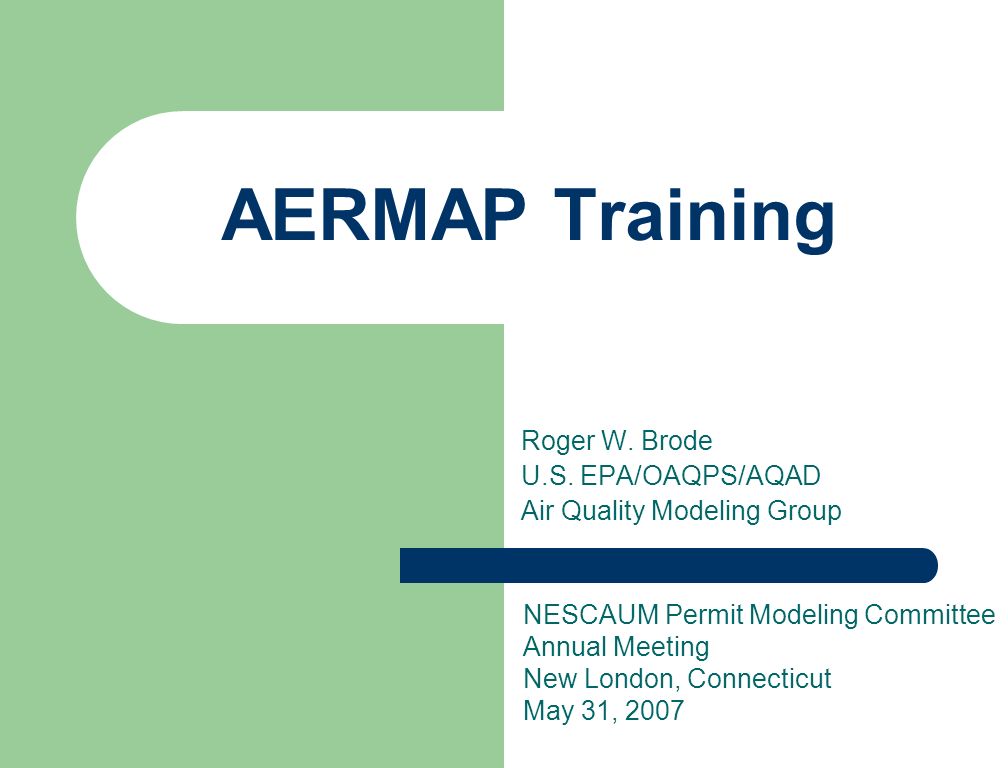 AERMAP Training

Roger W. Brode
U.S. EPA/OAQPS/AQAD
Air Quality Modeling Group

NESCAUM Permit Modeling Committee
Annual Meeting
New London, Connecticut
May 31, 2007